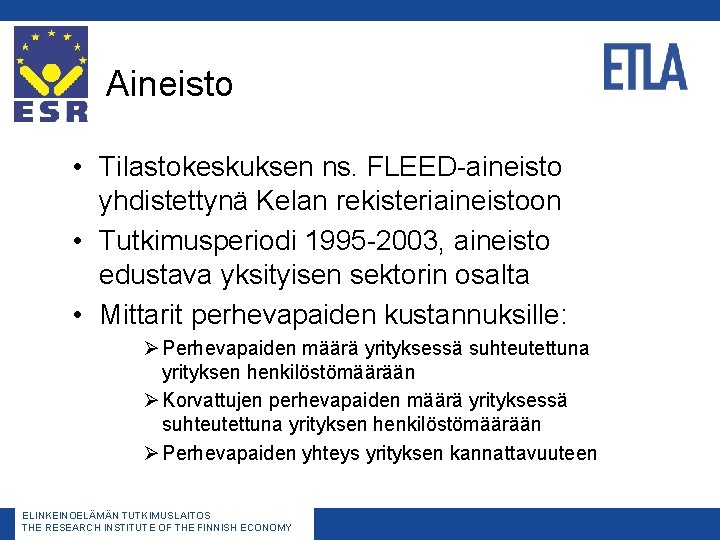 ESR

Aineisto

ETLA

• Tilastokeskuksen ns. FLEED-aineisto yhdistettynä Kelan rekisteriaineistoon
• Tutkimusperiodi 1995-2003, aineisto edustava yksityisen sektorin osalta
• Mittarit perhevapaiden kustannuksille:
  ➢ Perhevapaiden määrä yrityksessä suhteutettuna yrityksen henkilöstömäärään
  ➢ Korvattujen perhevapaiden määrä yrityksessä suhteutettuna yrityksen henkilöstömäärään
  ➢ Perhevapaiden yhteys yrityksen kannattavuuteen

ELINKEINOELÄMÄN TUTKIMUSLAITOS
THE RESEARCH INSTITUTE OF THE FINNISH ECONOMY